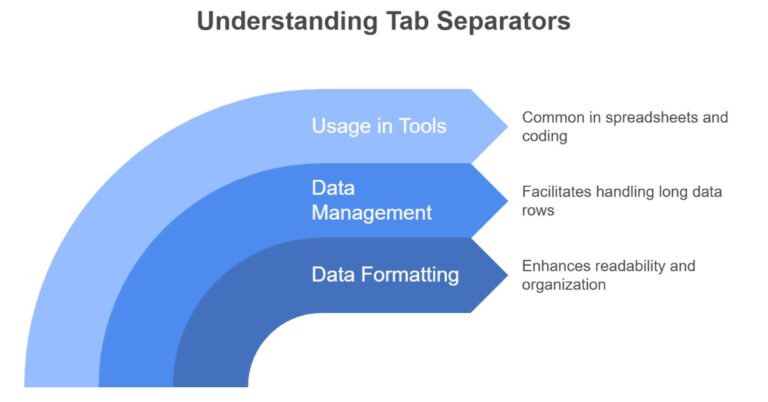 Understanding Tab Separators

Usage in Tools

Common in spreadsheets and coding

Data Management

Facilitates handling long data rows

Data Formatting

Enhances readability and organization